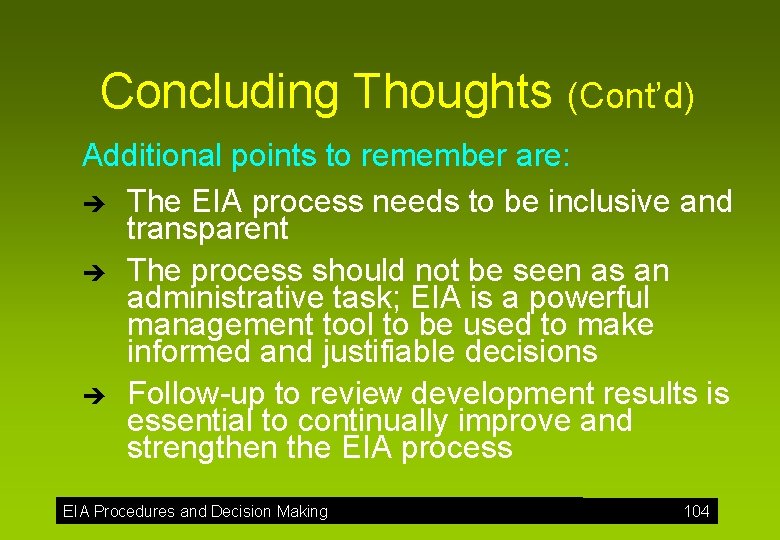 Concluding Thoughts (Cont'd)

Additional points to remember are:

➔ The EIA process needs to be inclusive and transparent

➔ The process should not be seen as an administrative task; EIA is a powerful management tool to be used to make informed and justifiable decisions

➔ Follow-up to review development results is essential to continually improve and strengthen the EIA process

EIA Procedures and Decision Making 104